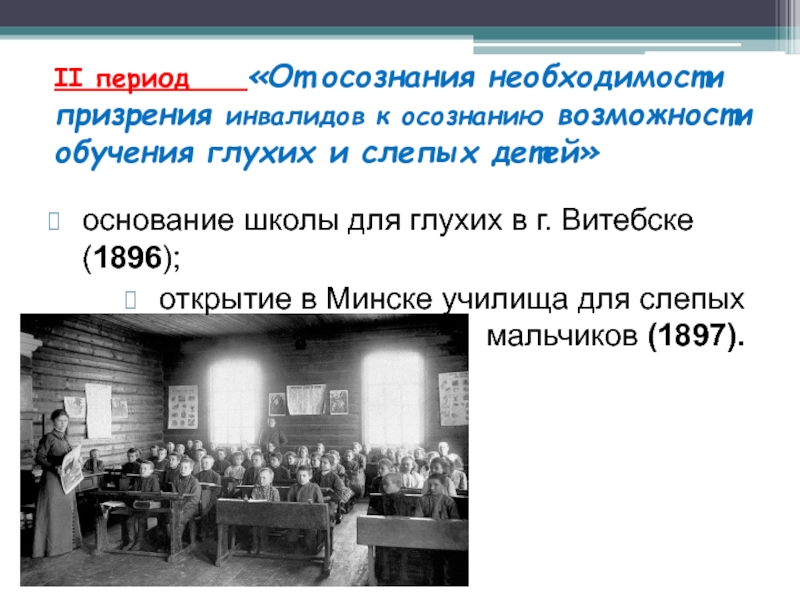 II период «От осознания необходимости призрения инвалидов к осознанию возможности обучения глухих и слепых детей»

основание школы для глухих в г. Витебске (1896);

открытие в Минске училища для слепых мальчиков (1897).